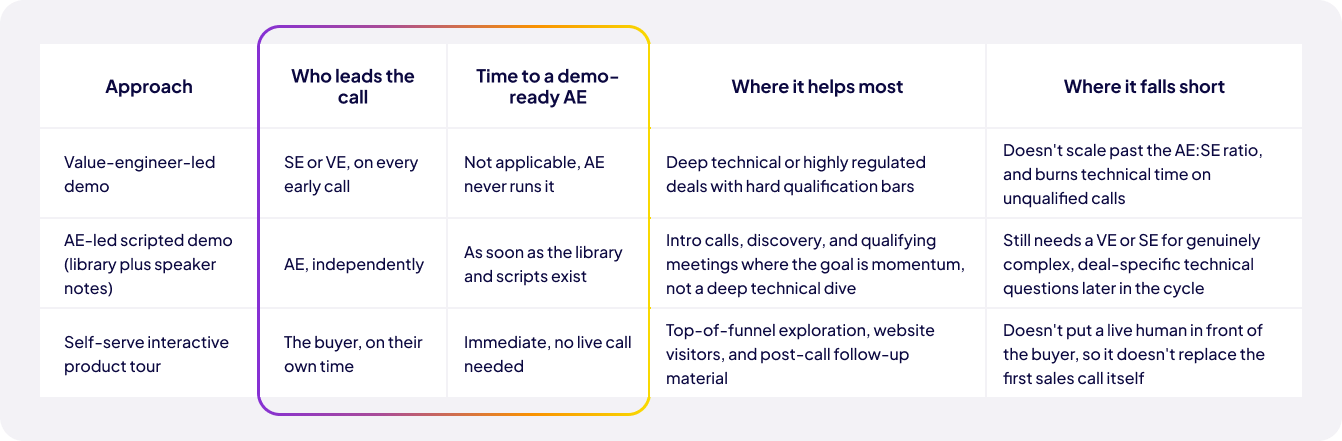 | Approach | Who leads the call | Time to a demo-ready AE | Where it helps most | Where it falls short |
|---|---|---|---|---|
| Value-engineer-led demo | SE or VE, on every early call | Not applicable, AE never runs it | Deep technical or highly regulated deals with hard qualification bars | Doesn't scale past the AE:SE ratio, and burns technical time on unqualified calls |
| AE-led scripted demo (library plus speaker notes) | AE, independently | As soon as the library and scripts exist | Intro calls, discovery, and qualifying meetings where the goal is momentum, not a deep technical dive | Still needs a VE or SE for genuinely complex, deal-specific technical questions later in the cycle |
| Self-serve interactive product tour | The buyer, on their own time | Immediate, no live call needed | Top-of-funnel exploration, website visitors, and post-call follow-up material | Doesn't put a live human in front of the buyer, so it doesn't replace the first sales call itself |